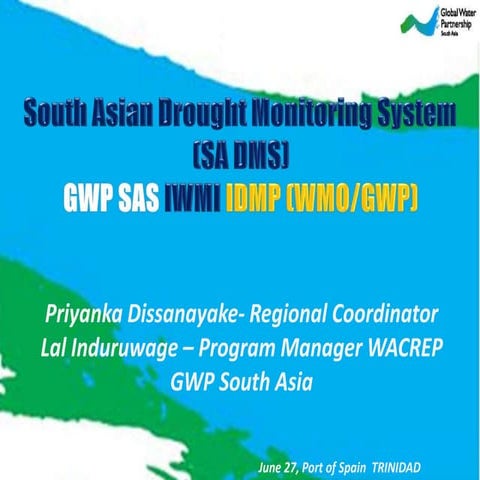 Global Water Partnership
South Asia

South Asian Drought Monitoring System
(SA DMS)
GWP SAS IWMI IDMP (WMO/GWP)

Priyanka Dissanayake- Regional Coordinator
Lal Induruwage – Program Manager WACREP
GWP South Asia

June 27, Port of Spain TRINIDAD